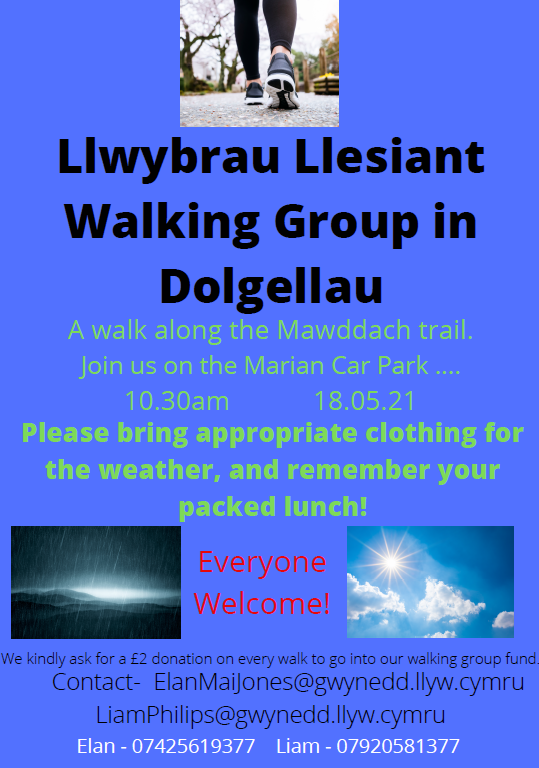 Llwybrau Llesiant Walking Group in Dolgellau

A walk along the Mawddach trail.
Join us on the Marian Car Park ....
10.30am 18.05.21

Please bring appropriate clothing for the weather, and remember your packed lunch!

Everyone Welcome!

We kindly ask for a £2 donation on every walk to go into our walking group fund.

Contact- ElanMaiJones@gwynedd.llyw.cymru
LiamPhilips@gwynedd.llyw.cymru
Elan - 07425619377 Liam - 07920581377